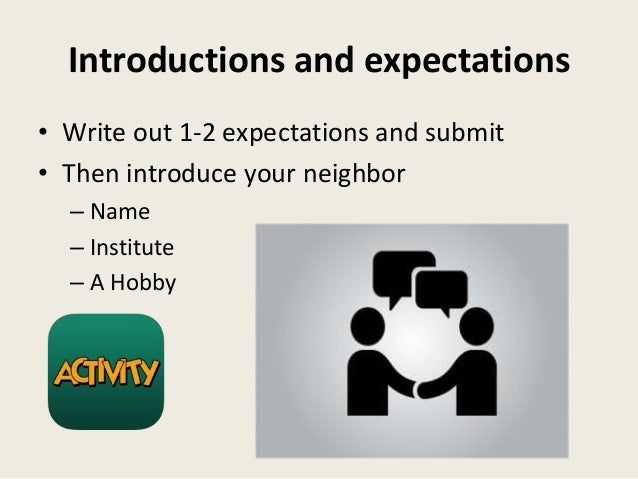 Introductions and expectations

• Write out 1-2 expectations and submit
• Then introduce your neighbor
– Name
– Institute
– A Hobby

ACTIVITY